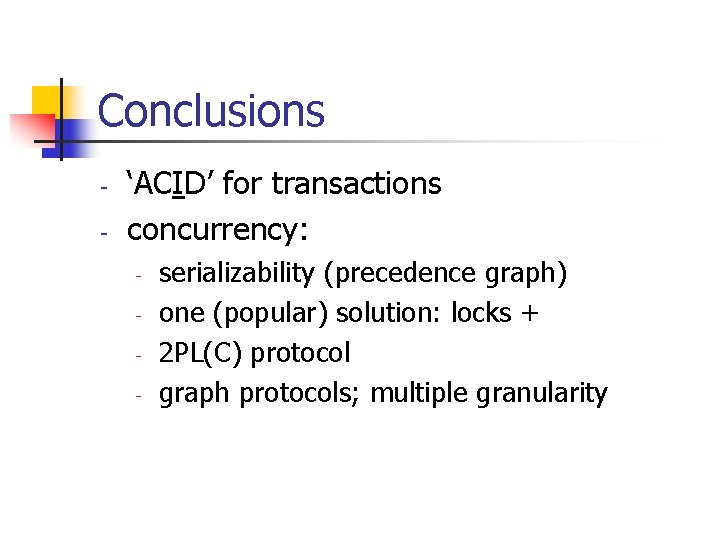 Conclusions

- ‘ACID’ for transactions
- concurrency:
  - serializability (precedence graph)
  - one (popular) solution: locks +
  - 2PL(C) protocol
  - graph protocols; multiple granularity